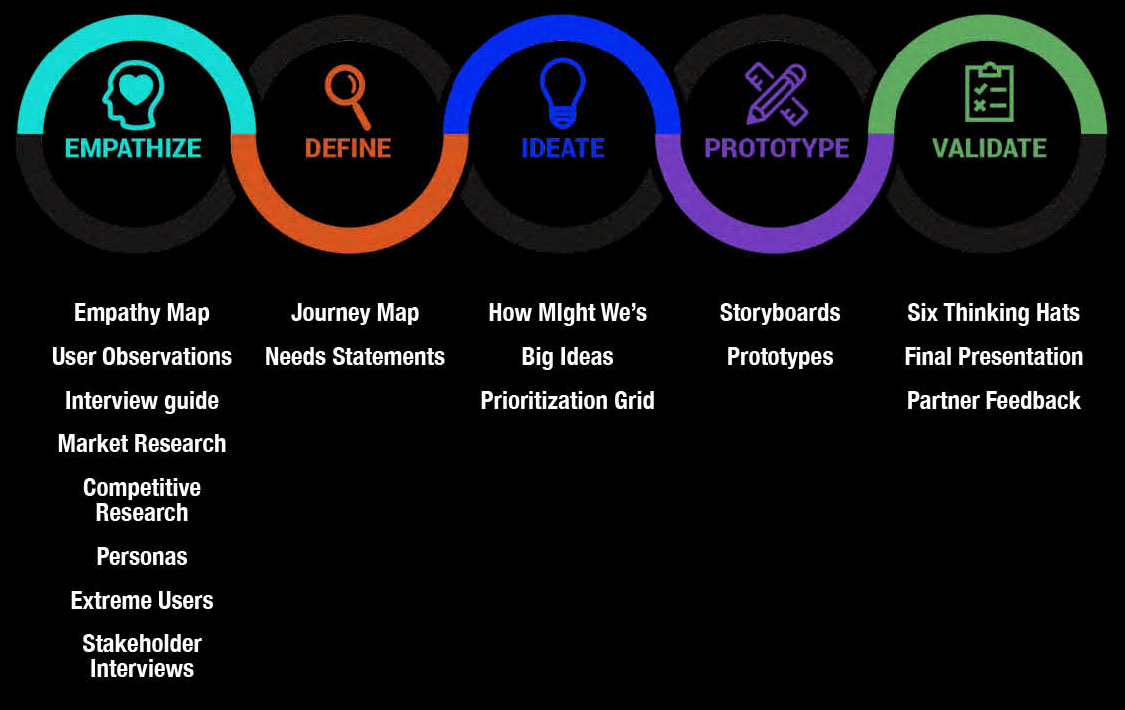 EMPATHIZE

DEFINE

IDEATE

PROTOTYPE

VALIDATE

Empathy Map
User Observations
Interview guide
Market Research
Competitive Research
Personas
Extreme Users
Stakeholder Interviews

Journey Map
Needs Statements

How MIght We's
Big Ideas
Prioritization Grid

Storyboards
Prototypes

Six Thinking Hats
Final Presentation
Partner Feedback